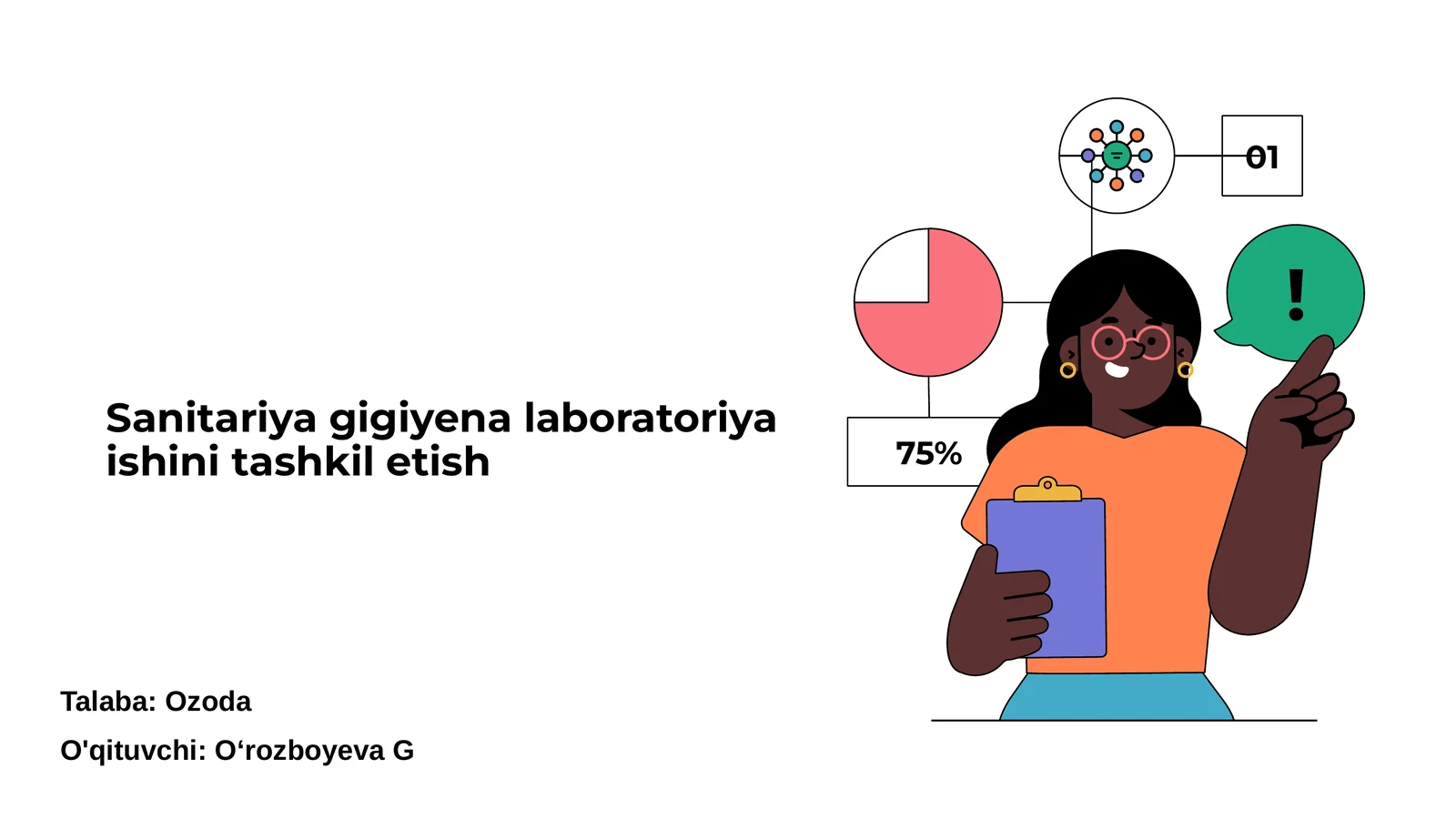 Sanitariya gigiyena laboratoriya ishini tashkil etish

Talaba: Ozoda

O'qituvchi: O‘rozboyeva G

01

!

75%